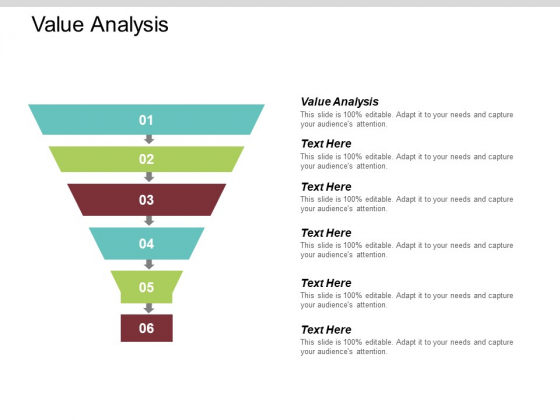 Value Analysis

01

02

03

04

05

06

Value Analysis
This slide is 100% editable. Adapt it to your needs and capture your audience's attention.

Text Here
This slide is 100% editable. Adapt it to your needs and capture your audience's attention.

Text Here
This slide is 100% editable. Adapt it to your needs and capture your audience's attention.

Text Here
This slide is 100% editable. Adapt it to your needs and capture your audience's attention.

Text Here
This slide is 100% editable. Adapt it to your needs and capture your audience's attention.

Text Here
This slide is 100% editable. Adapt it to your needs and capture your audience's attention.